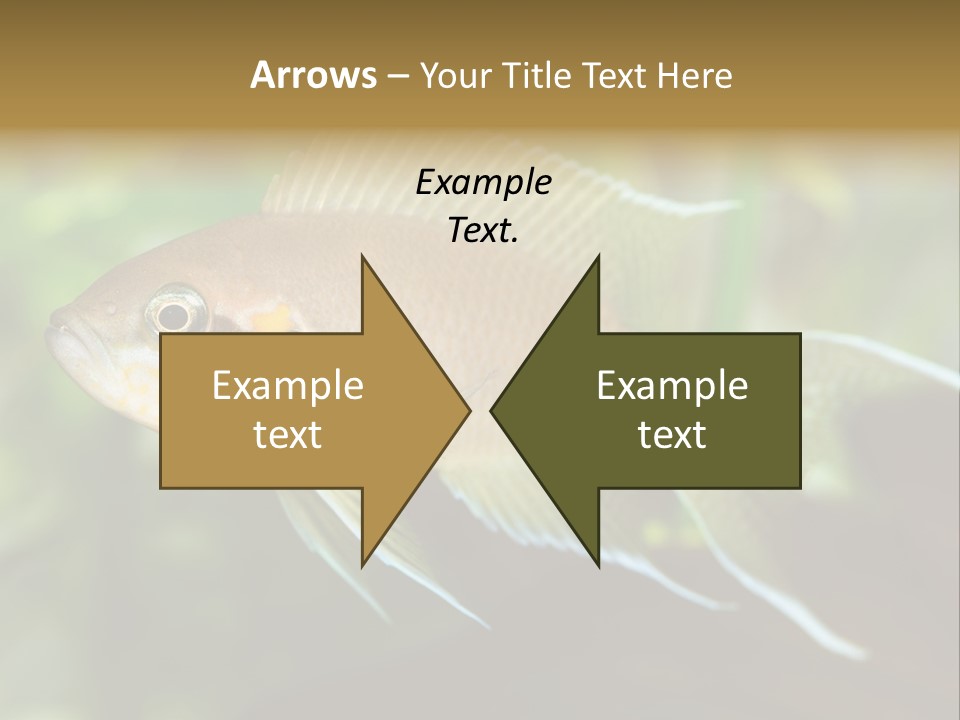 Arrows – Your Title Text Here

Example Text.

Example text

Example text